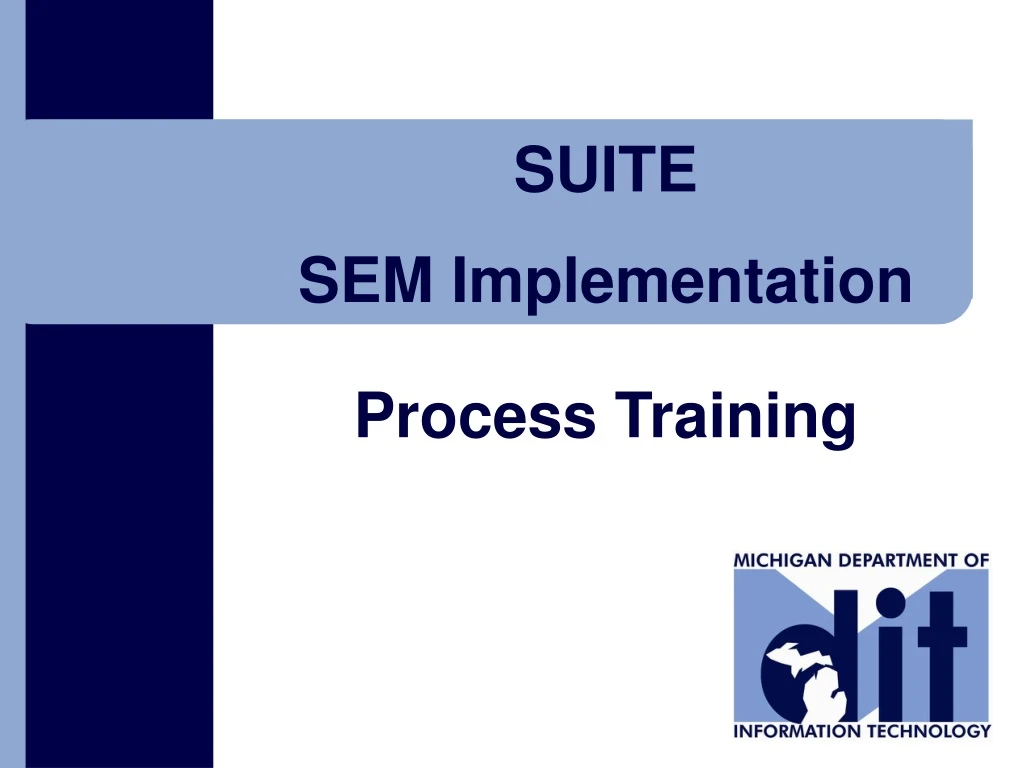 SUITE

SEM Implementation

Process Training

MICHIGAN DEPARTMENT OF

dit

INFORMATION TECHNOLOGY